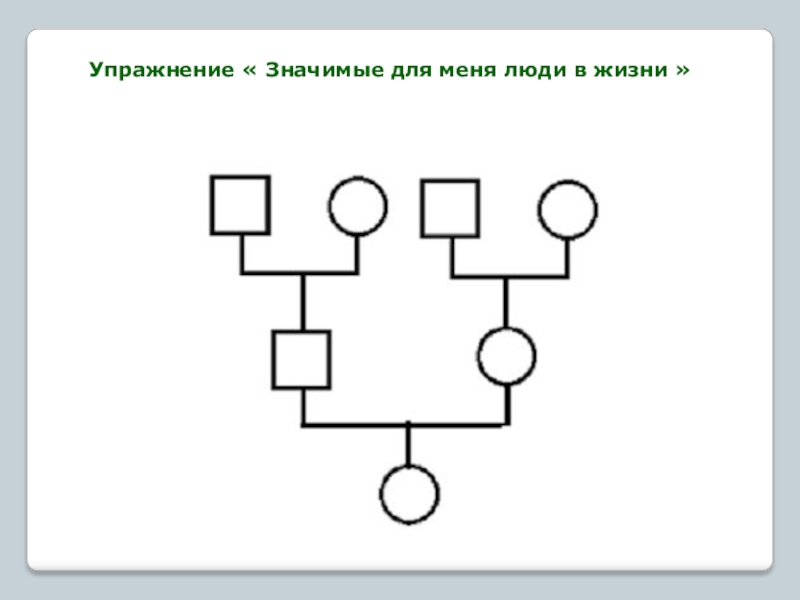 Упражнение « Значимые для меня люди в жизни »